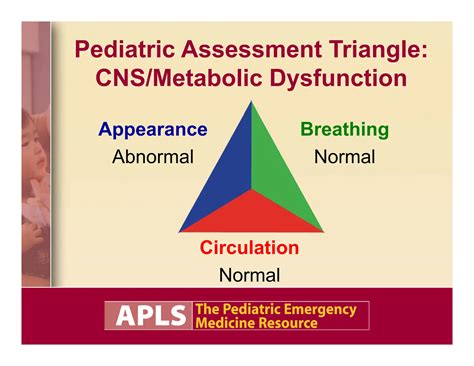 Pediatric Assessment Triangle: CNS/Metabolic Dysfunction

Appearance
Abnormal

Breathing
Normal

Circulation
Normal

APLS The Pediatric Emergency Medicine Resource